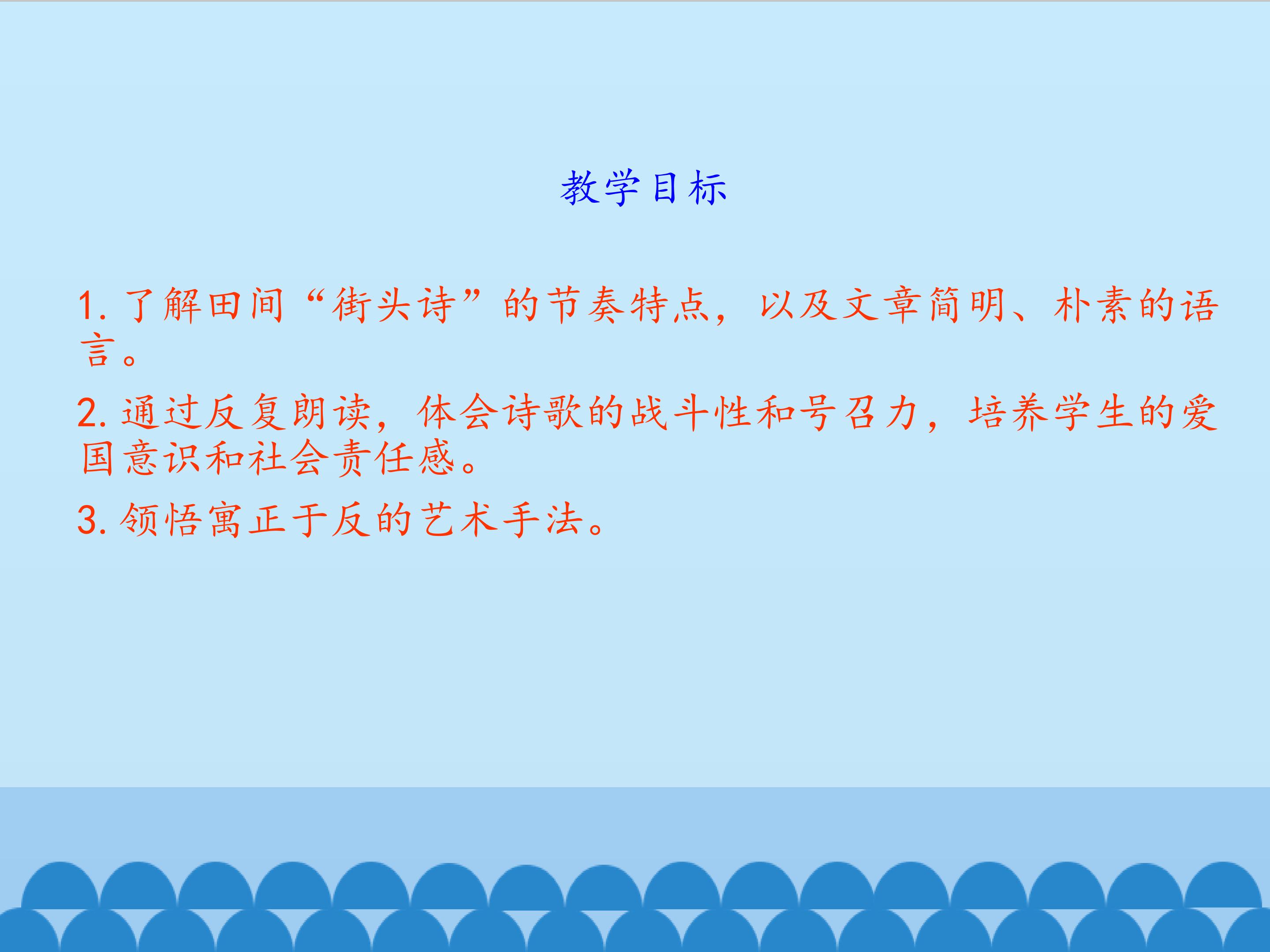 教学目标

1. 了解田间“街头诗”的节奏特点，以及文章简明、朴素的语言。

2. 通过反复朗读，体会诗歌的战斗性和号召力，培养学生的爱国意识和社会责任感。

3. 领悟寓正于反的艺术手法。